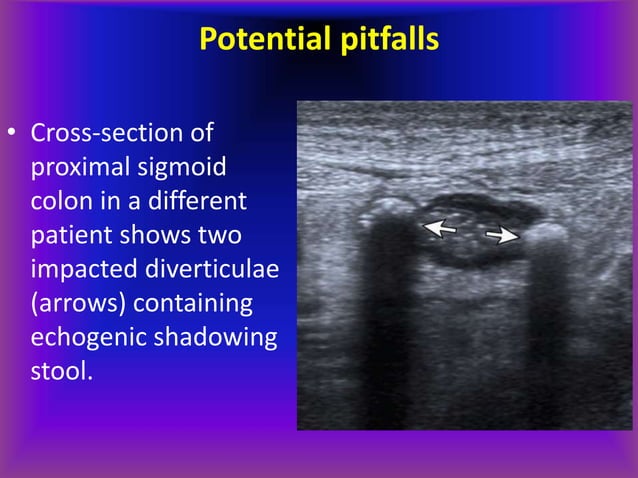 Potential pitfalls

• Cross-section of proximal sigmoid colon in a different patient shows two impacted diverticulae (arrows) containing echogenic shadowing stool.